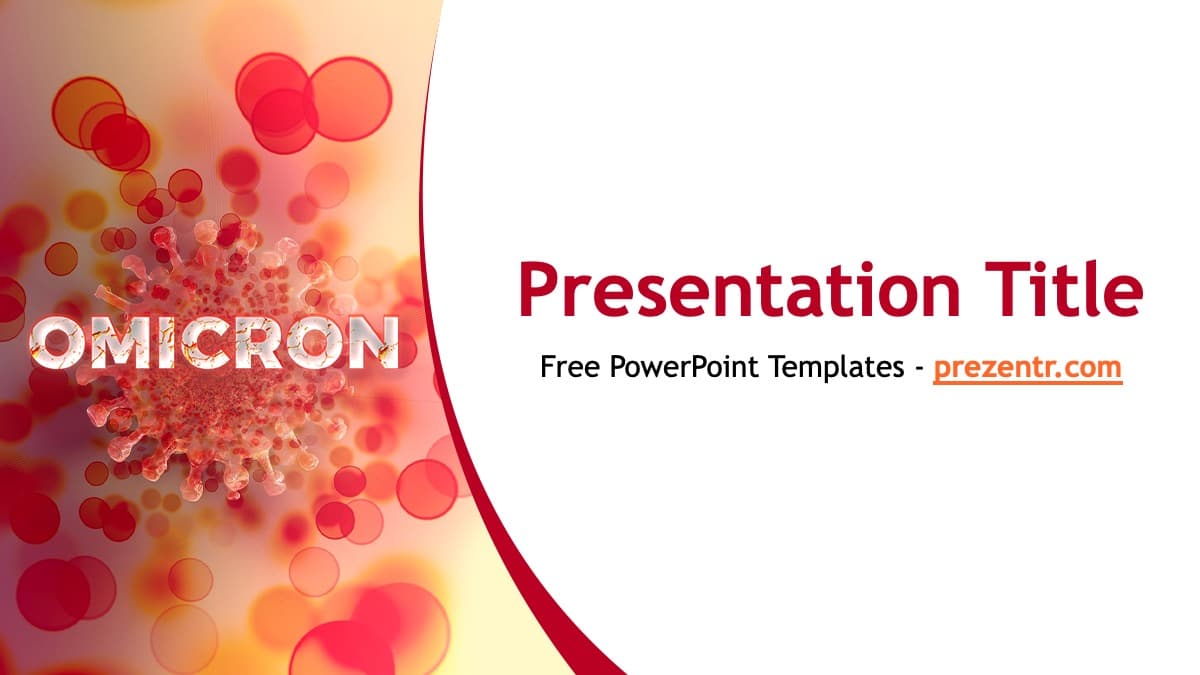 OMICRON

Presentation Title

Free PowerPoint Templates - prezentr.com